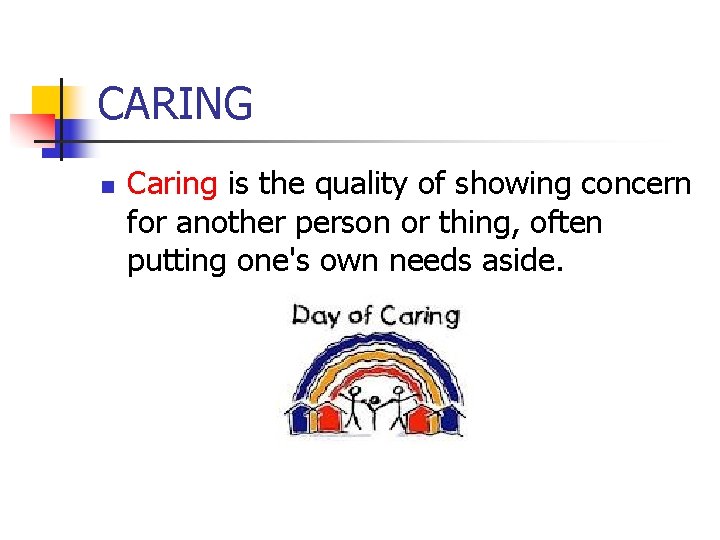 CARING

Caring is the quality of showing concern for another person or thing, often putting one's own needs aside.

Day of Caring